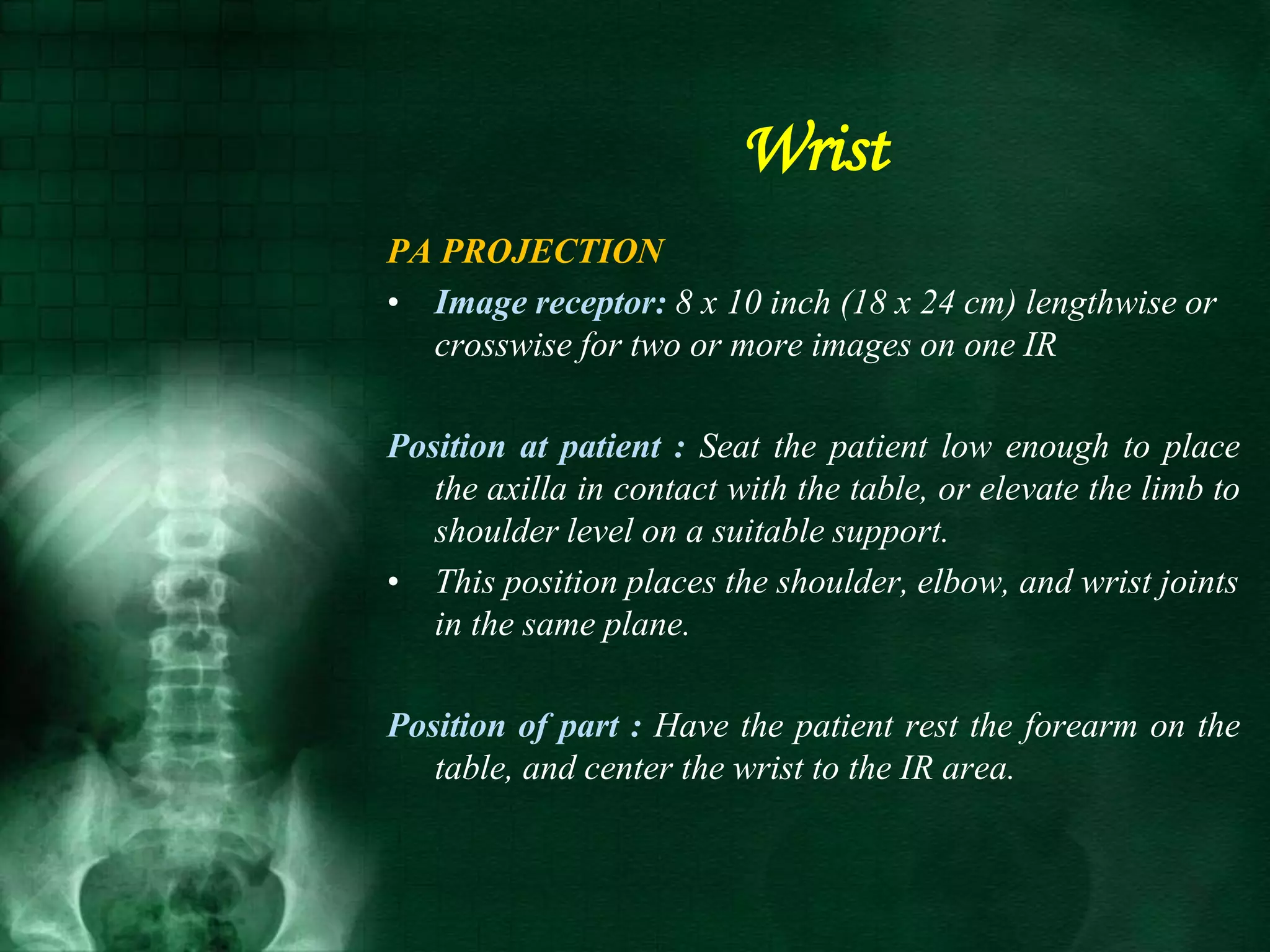 Wrist

PA PROJECTION

• Image receptor: 8 x 10 inch (18 x 24 cm) lengthwise or crosswise for two or more images on one IR

Position at patient : Seat the patient low enough to place the axilla in contact with the table, or elevate the limb to shoulder level on a suitable support.

• This position places the shoulder, elbow, and wrist joints in the same plane.

Position of part : Have the patient rest the forearm on the table, and center the wrist to the IR area.